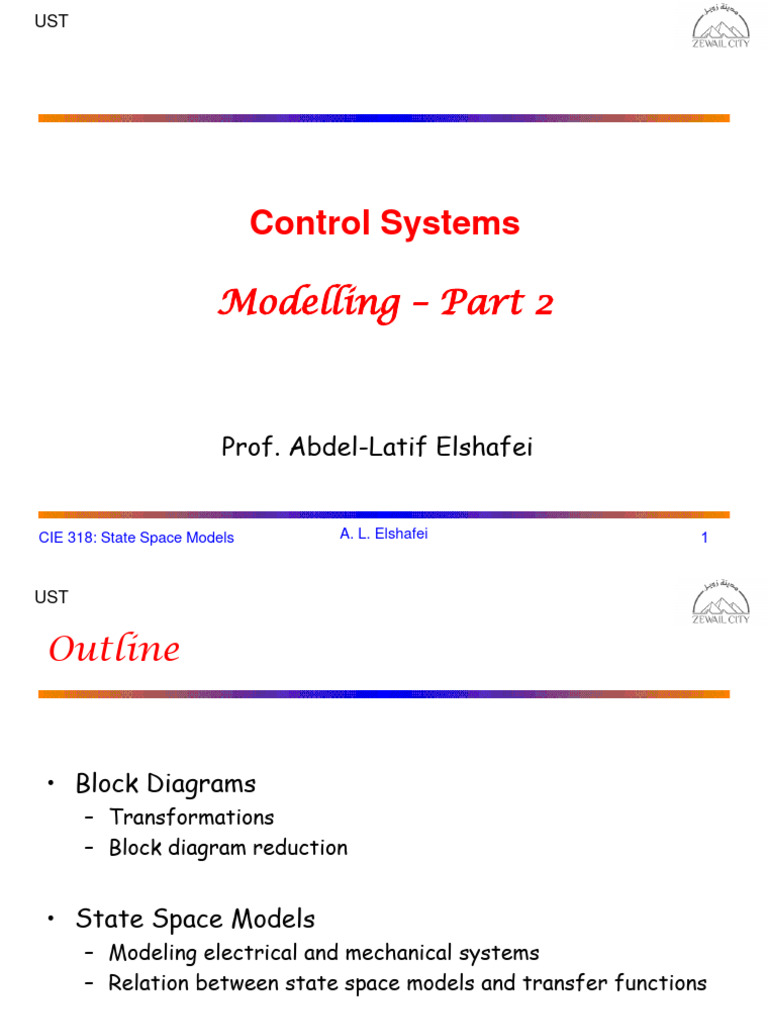 UST

ZEWAIL CITY

Control Systems

Modelling – Part 2

Prof. Abdel-Latif Elshafei

CIE 318: State Space Models

A. L. Elshafei

1

UST

ZEWAIL CITY

Outline

• Block Diagrams
– Transformations
– Block diagram reduction

• State Space Models
– Modeling electrical and mechanical systems
– Relation between state space models and transfer functions